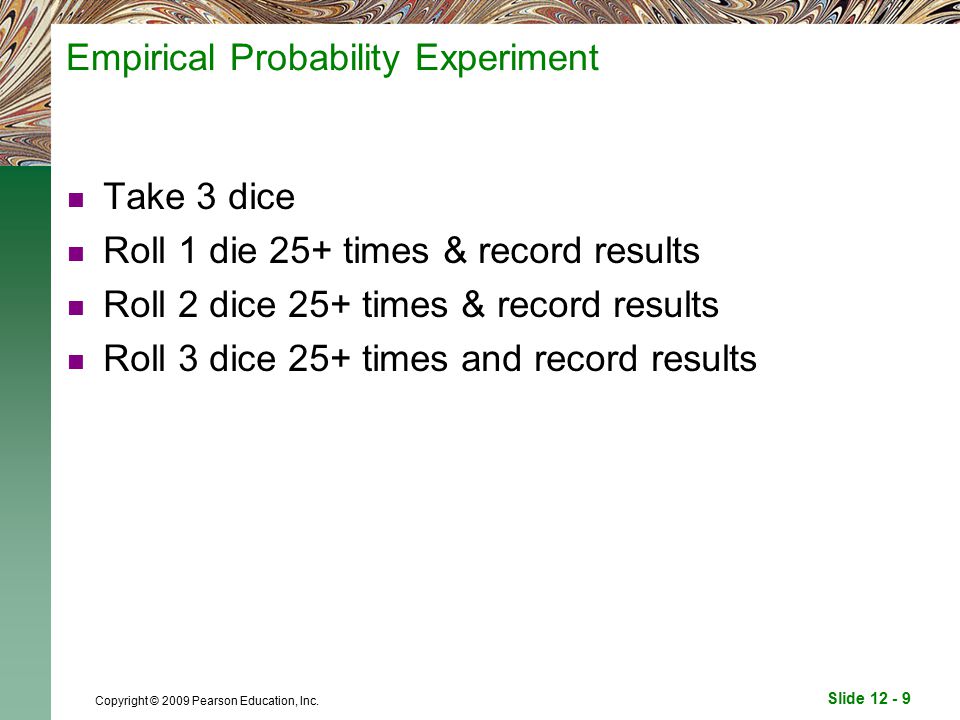 Empirical Probability Experiment

- Take 3 dice
- Roll 1 die 25+ times & record results
- Roll 2 dice 25+ times & record results
- Roll 3 dice 25+ times and record results

Copyright © 2009 Pearson Education, Inc.

Slide 12 - 9